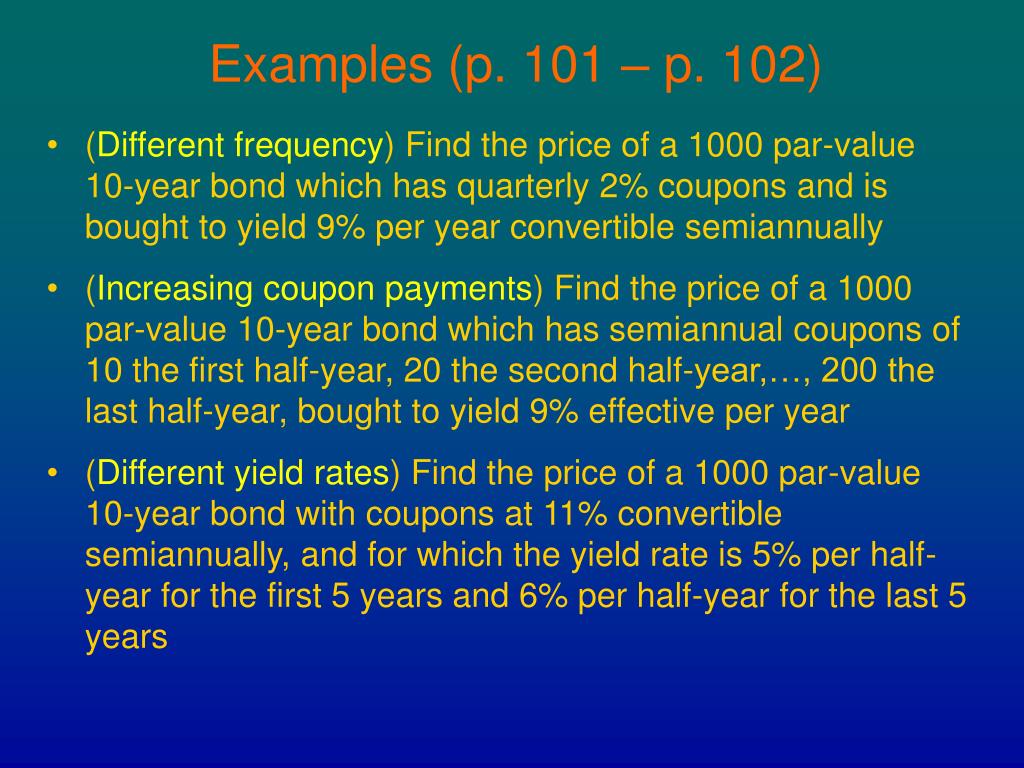 Examples (p. 101 – p. 102)

• (Different frequency) Find the price of a 1000 par-value 10-year bond which has quarterly 2% coupons and is bought to yield 9% per year convertible semiannually

• (Increasing coupon payments) Find the price of a 1000 par-value 10-year bond which has semiannual coupons of 10 the first half-year, 20 the second half-year,…, 200 the last half-year, bought to yield 9% effective per year

• (Different yield rates) Find the price of a 1000 par-value 10-year bond with coupons at 11% convertible semiannually, and for which the yield rate is 5% per half-year for the first 5 years and 6% per half-year for the last 5 years